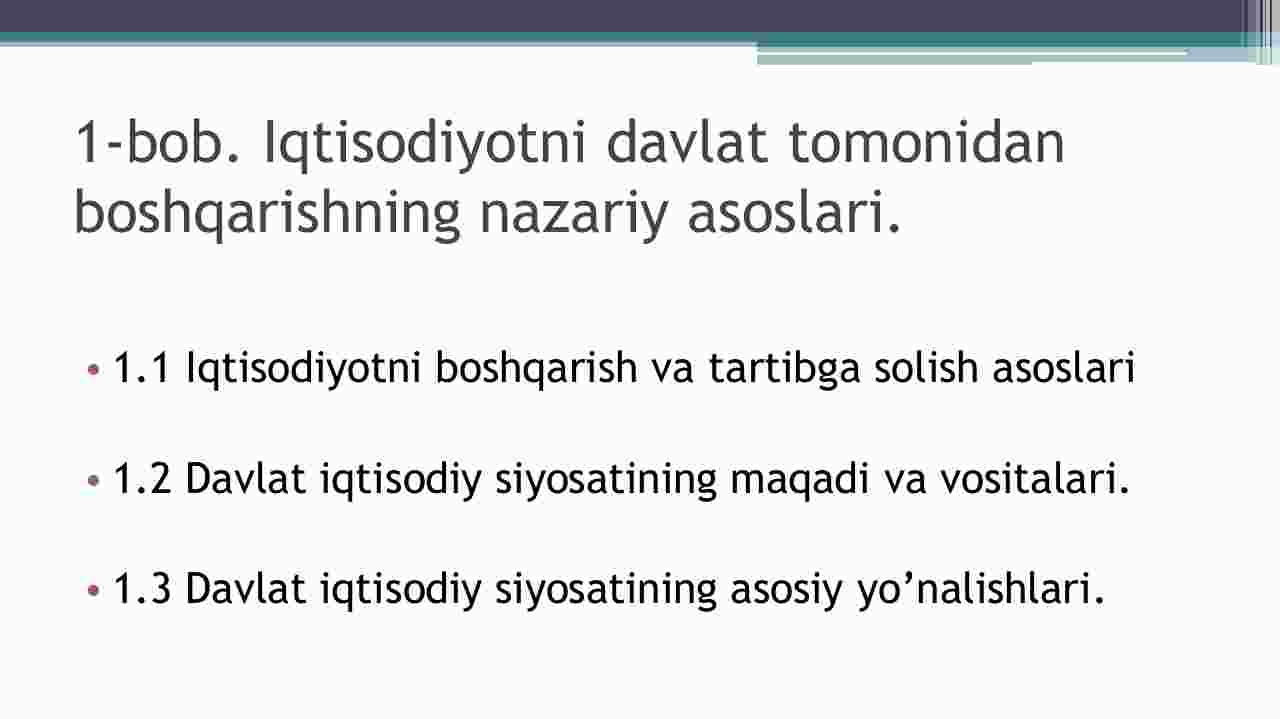 1-bob. Iqtisodiyotni davlat tomonidan boshqarishning nazariy asoslari.

• 1.1 Iqtisodiyotni boshqarish va tartibga solish asoslari

• 1.2 Davlat iqtisodiy siyosatining maqadi va vositalari.

• 1.3 Davlat iqtisodiy siyosatining asosiy yo’nalishlari.